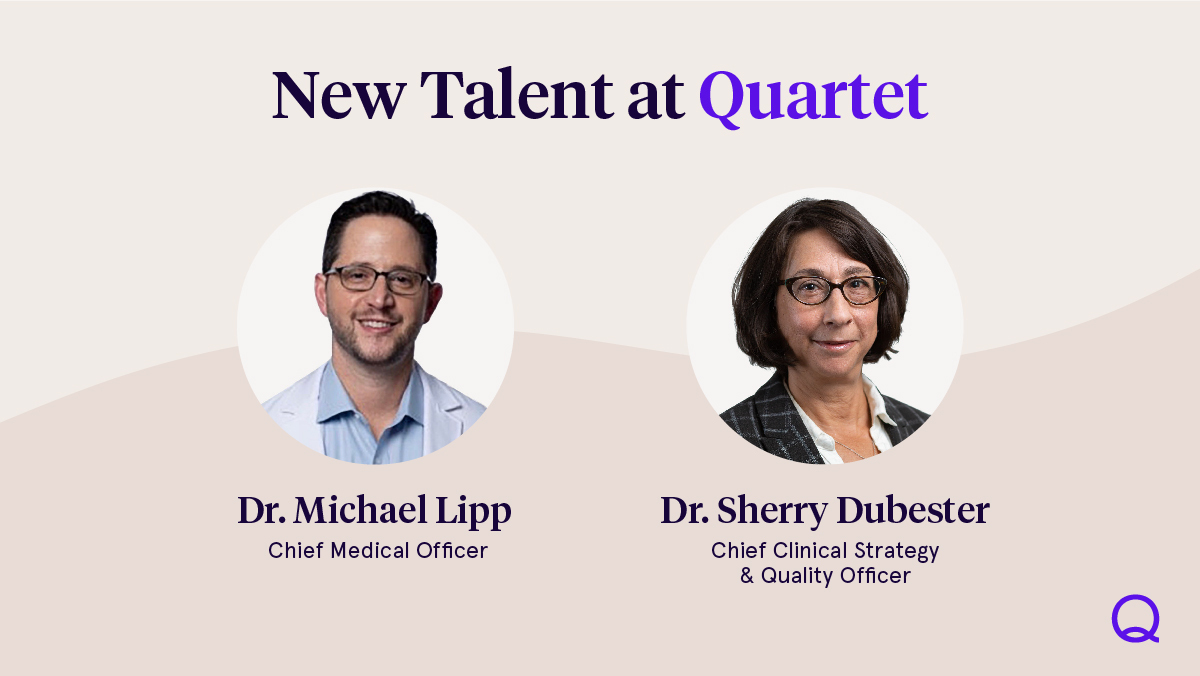 New Talent at Quartet

Dr. Michael Lipp
Chief Medical Officer

Dr. Sherry Dubester
Chief Clinical Strategy & Quality Officer

Q